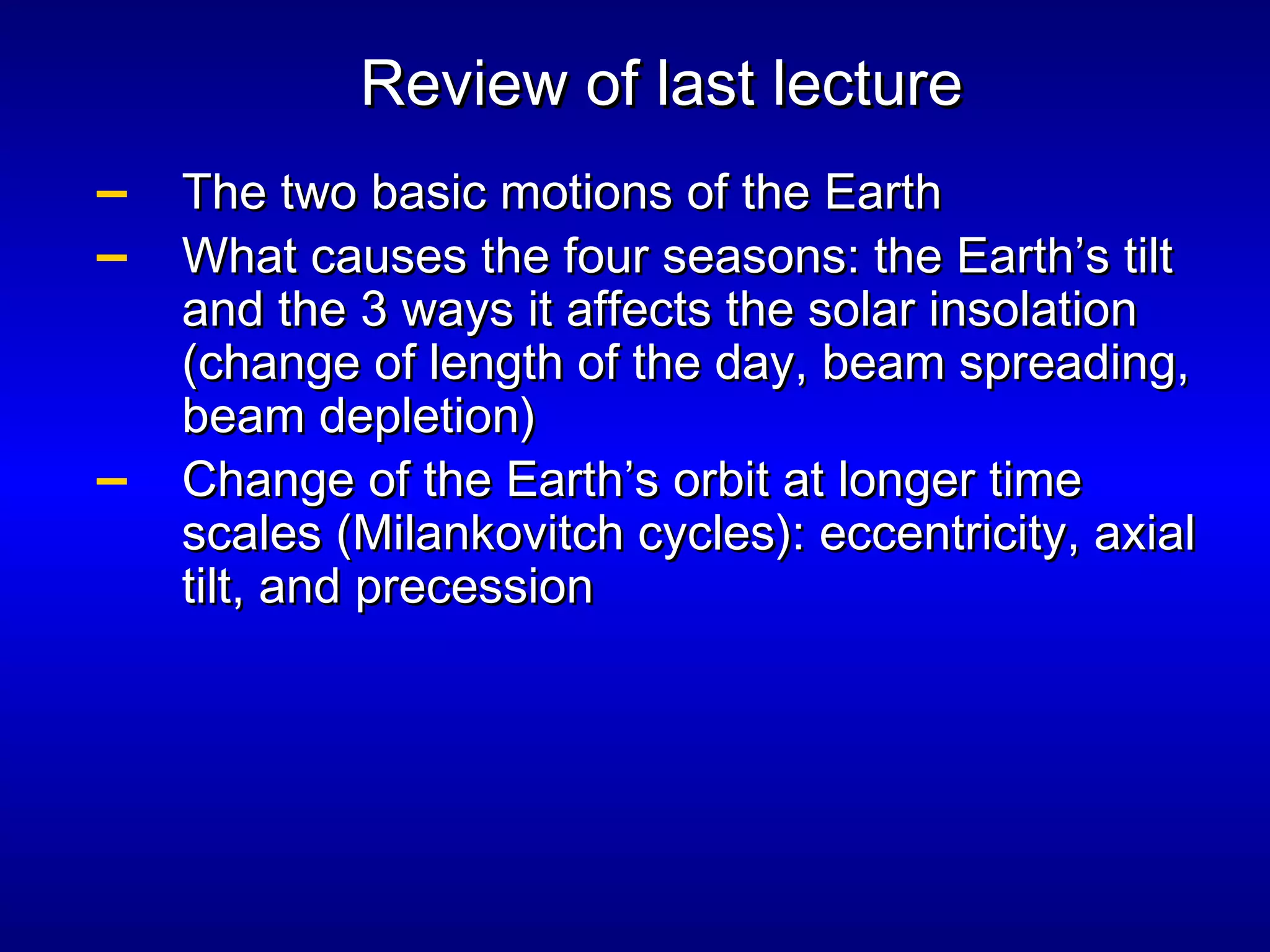 Review of last lecture

– The two basic motions of the Earth
– What causes the four seasons: the Earth’s tilt and the 3 ways it affects the solar insolation (change of length of the day, beam spreading, beam depletion)
– Change of the Earth’s orbit at longer time scales (Milankovitch cycles): eccentricity, axial tilt, and precession